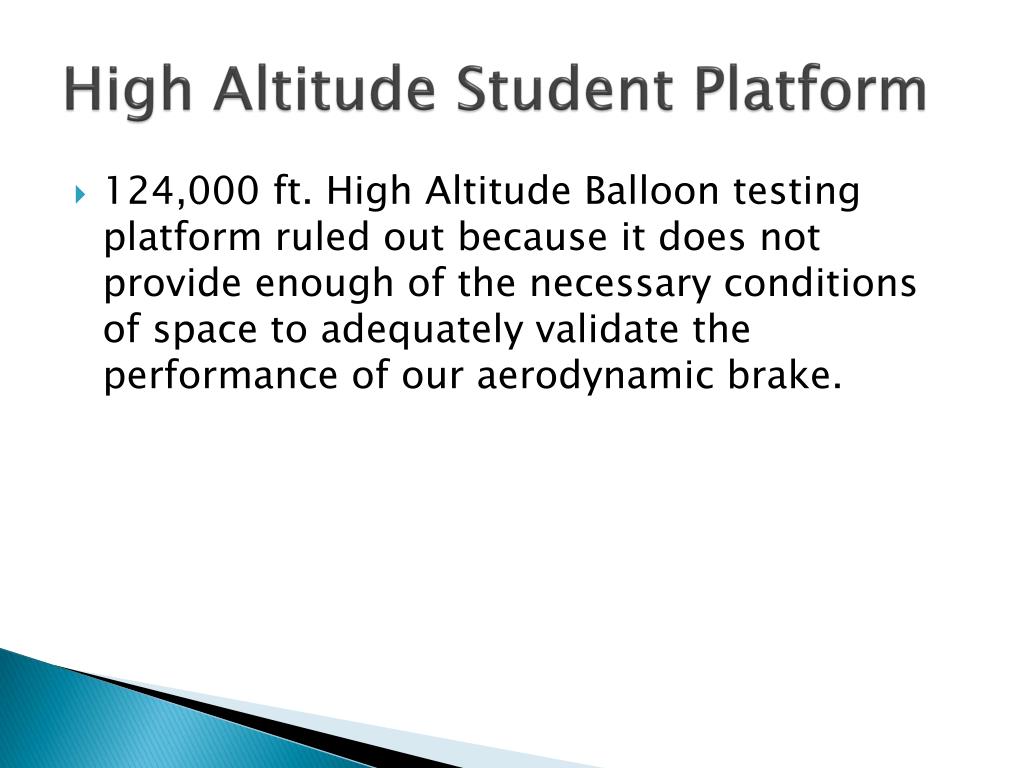 High Altitude Student Platform

124,000 ft. High Altitude Balloon testing platform ruled out because it does not provide enough of the necessary conditions of space to adequately validate the performance of our aerodynamic brake.